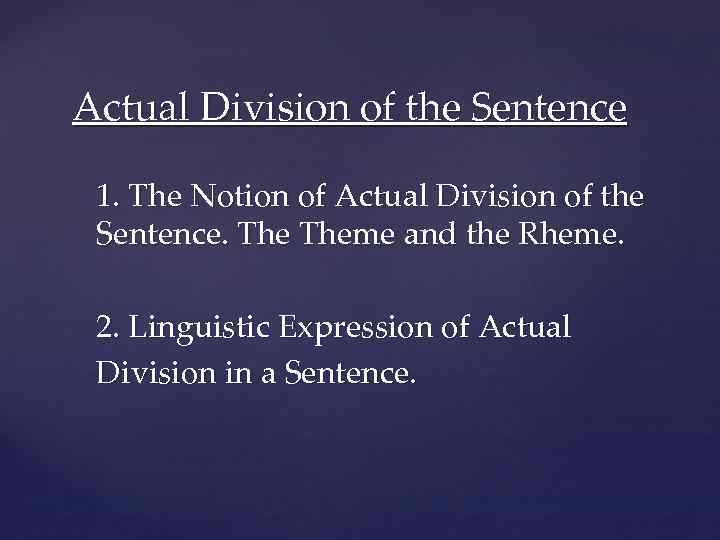 Actual Division of the Sentence

1. The Notion of Actual Division of the Sentence. The Theme and the Rheme.

2. Linguistic Expression of Actual Division in a Sentence.